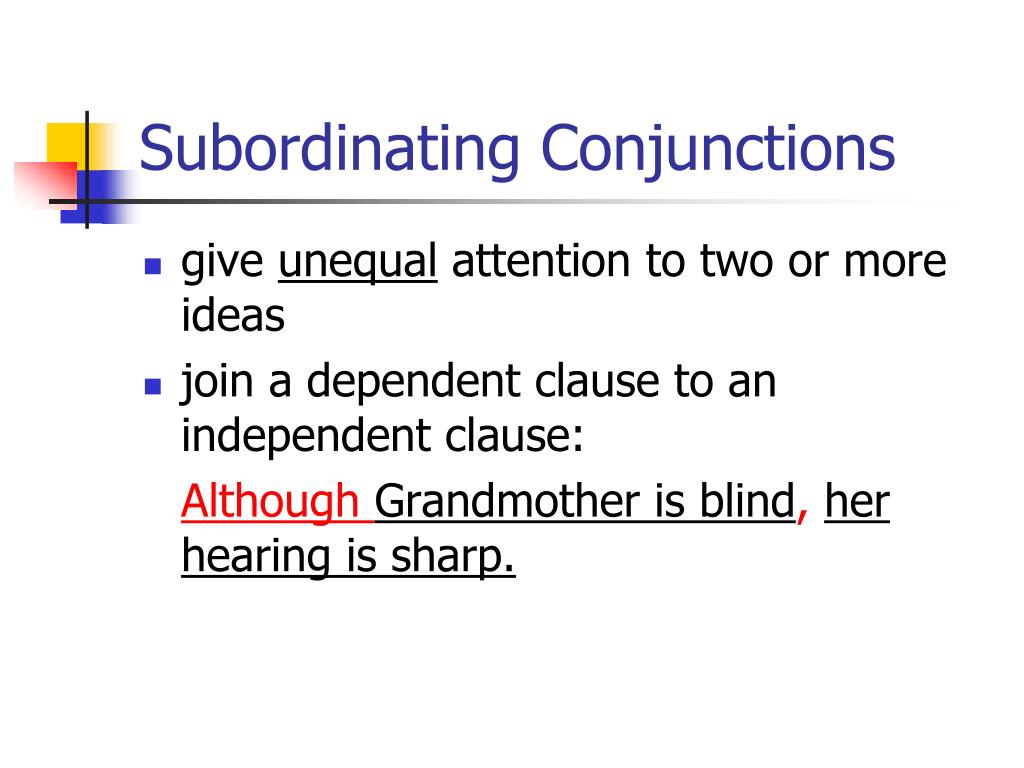 Subordinating Conjunctions

- give unequal attention to two or more ideas
- join a dependent clause to an independent clause:

Although Grandmother is blind, her hearing is sharp.